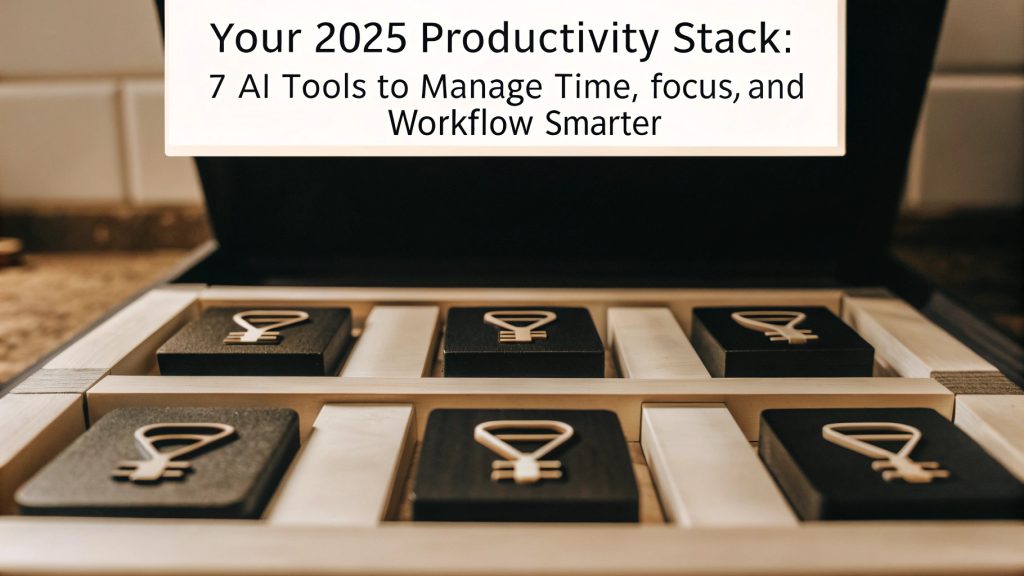 Your 2025 Productivity Stack:
7 AI Tools to Manage Time, focus, and Workflow Smarter